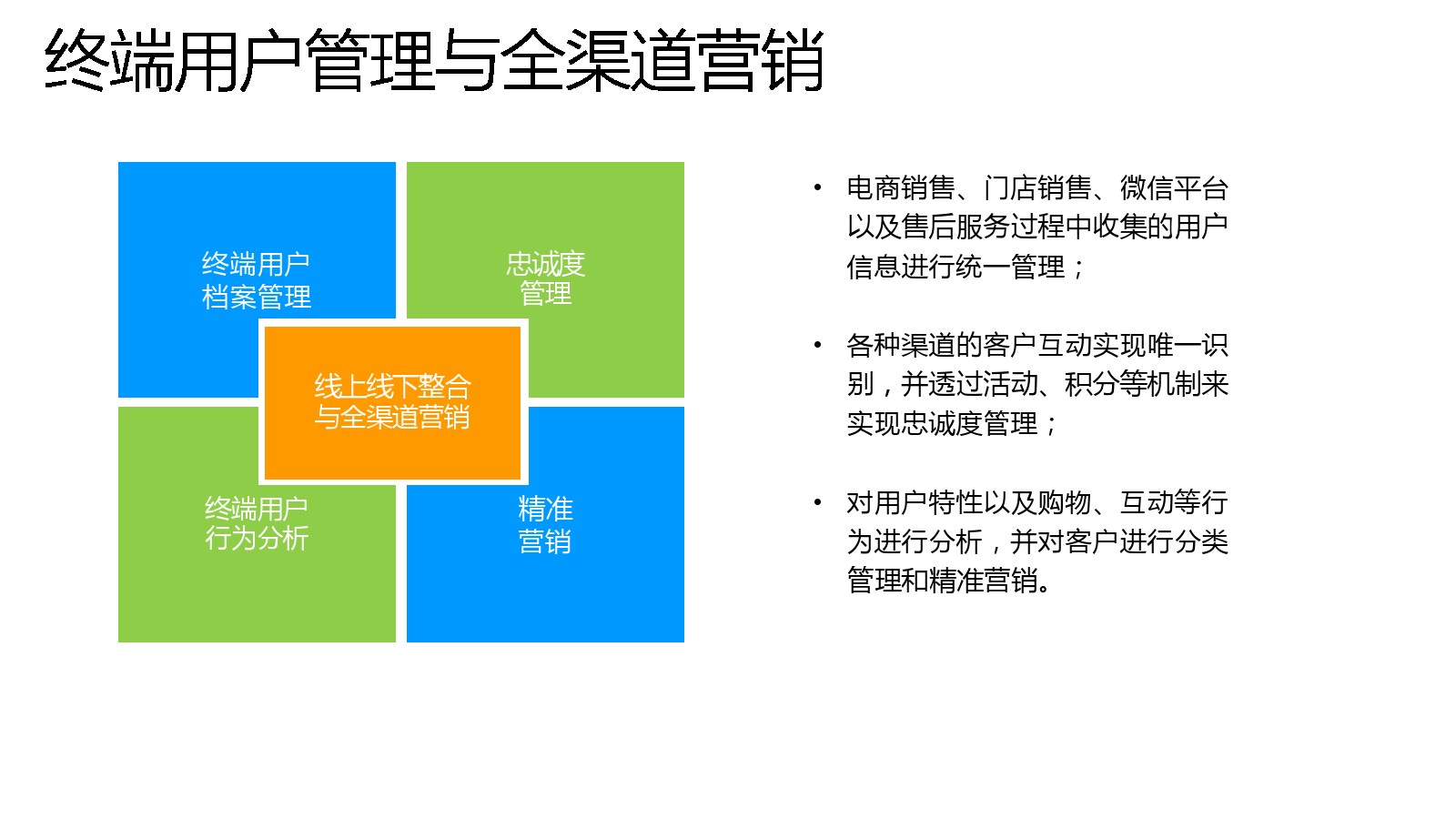 终端用户管理与全渠道营销

终端用户
档案管理

忠诚度
管理

线上线下整合
与全渠道营销

终端用户
行为分析

精准
营销

• 电商销售、门店销售、微信平台以及售后服务过程中收集的用户信息进行统一管理；

• 各种渠道的客户互动实现唯一识别，并透过活动、积分等机制来实现忠诚度管理；

• 对用户特性以及购物、互动等行为进行分析，并对客户进行分类管理和精准营销。